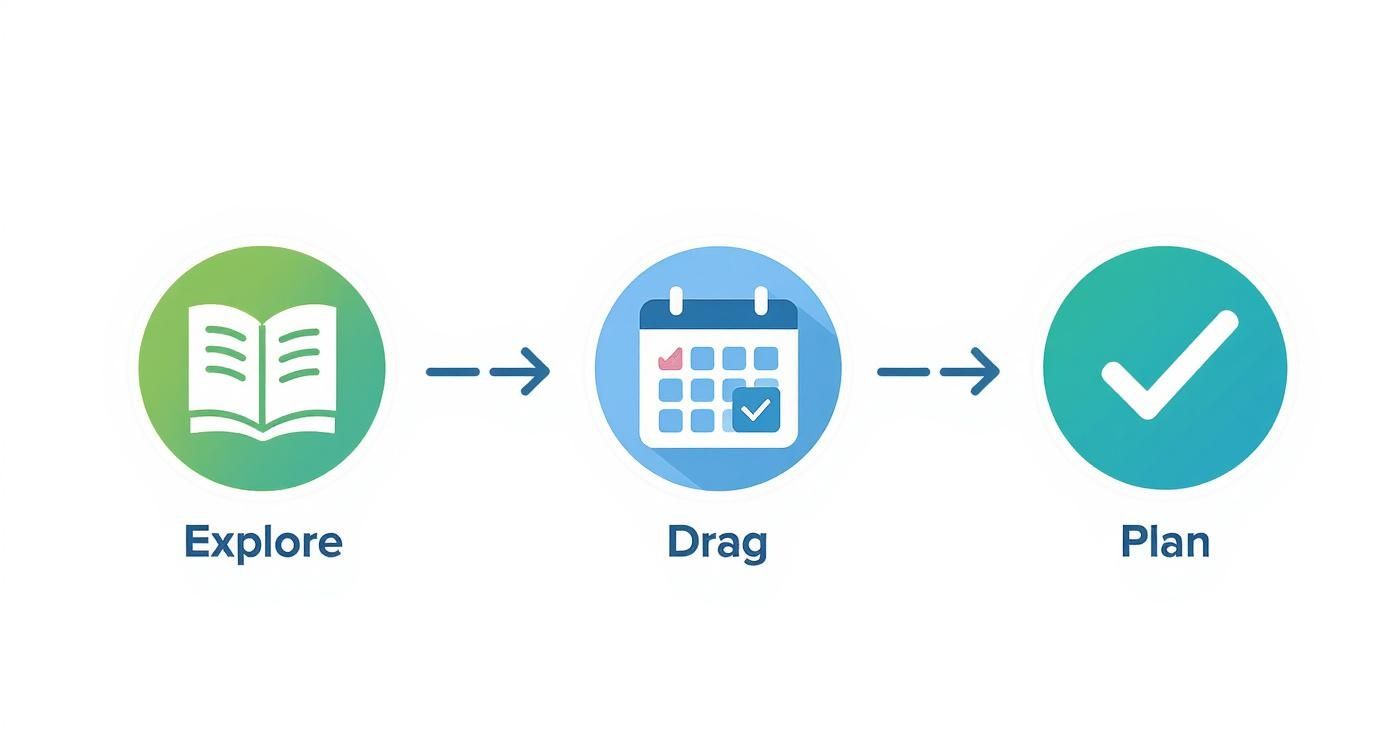 Explore

Drag

Plan